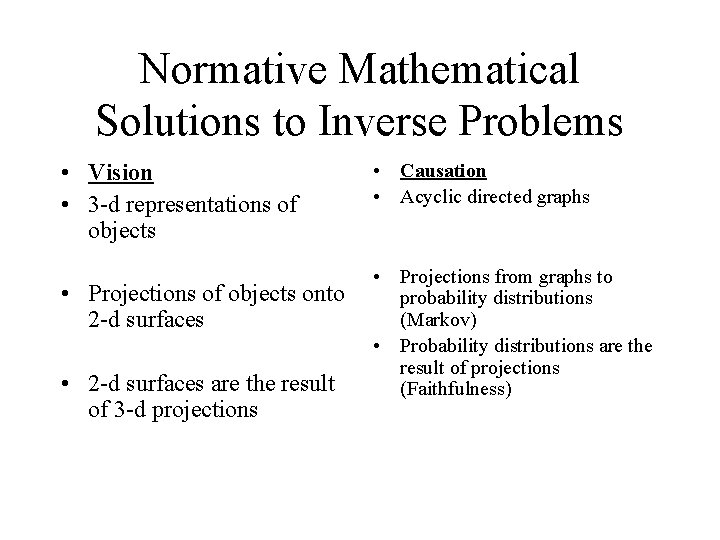 Normative Mathematical Solutions to Inverse Problems

• Vision
• 3-d representations of objects

• Projections of objects onto 2-d surfaces

• 2-d surfaces are the result of 3-d projections

• Causation
• Acyclic directed graphs

• Projections from graphs to probability distributions (Markov)
• Probability distributions are the result of projections (Faithfulness)